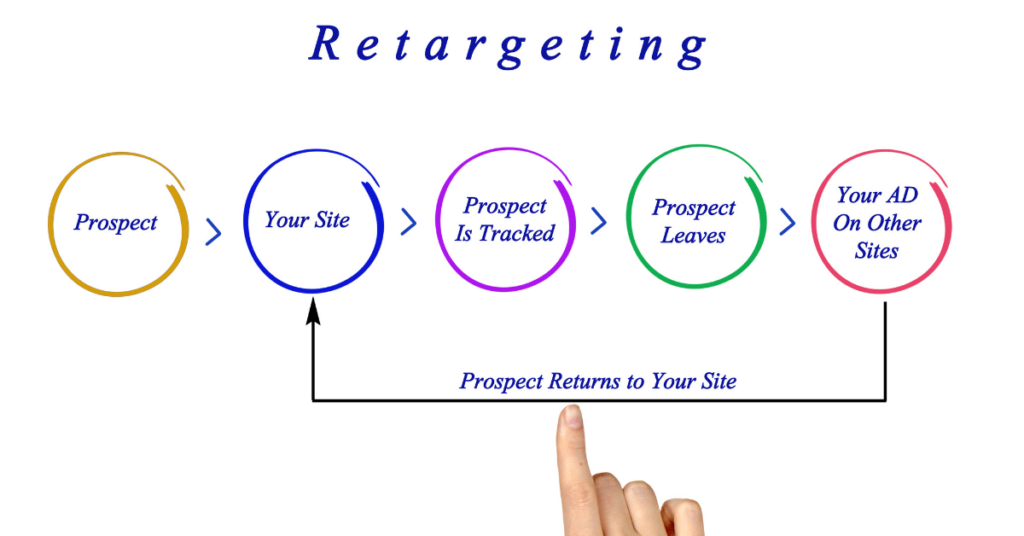 Retargeting

Prospect

Your Site

Prospect Is Tracked

Prospect Leaves

Your AD On Other Sites

Prospect Returns to Your Site